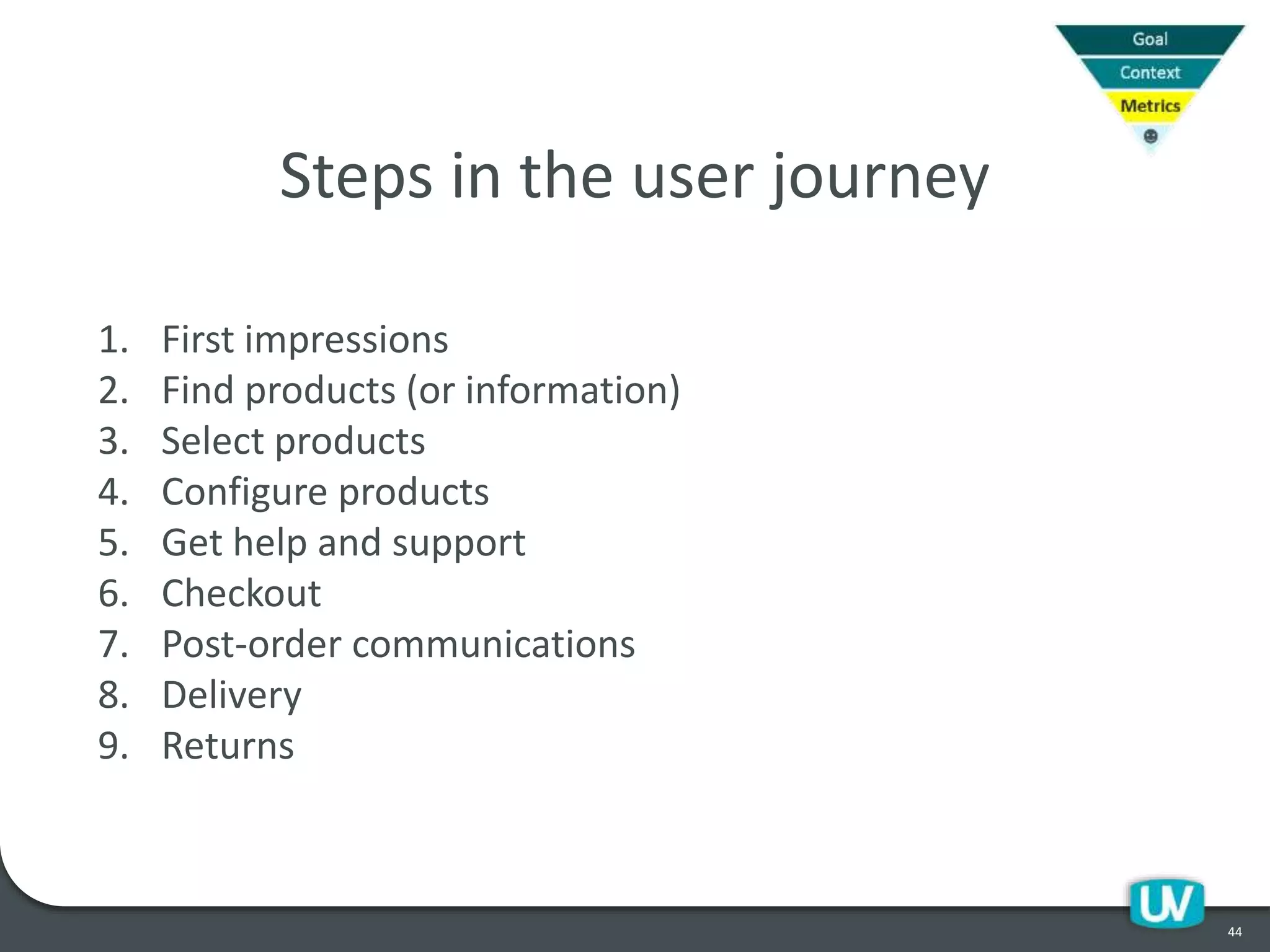 Goal
Context
Metrics

Steps in the user journey

1. First impressions
2. Find products (or information)
3. Select products
4. Configure products
5. Get help and support
6. Checkout
7. Post-order communications
8. Delivery
9. Returns

UV

44